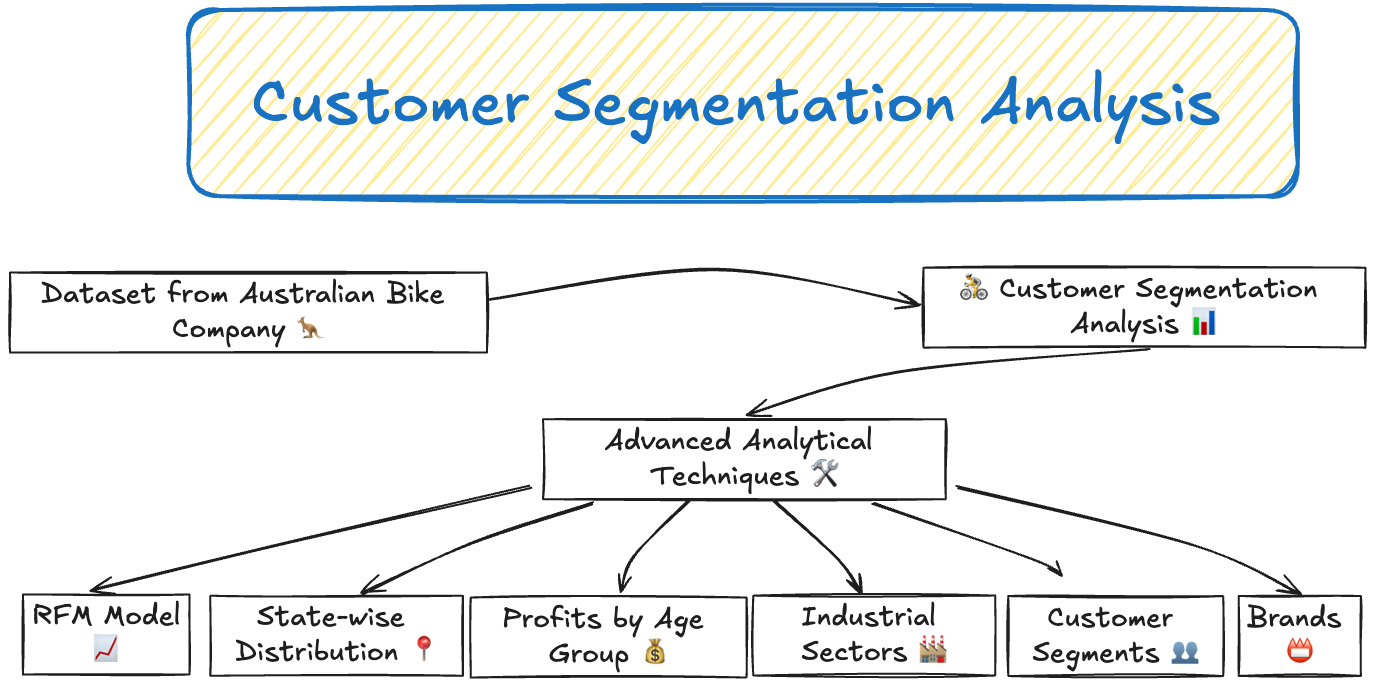 Customer Segmentation Analysis

Dataset from Australian Bike Company 🦘

🚴 Customer Segmentation Analysis 📊

Advanced Analytical Techniques 🛠️

RFM Model 📈

State-wise Distribution 📍

Profits by Age Group 💰

Industrial Sectors 🏭

Customer Segments 👥

Brands 📛